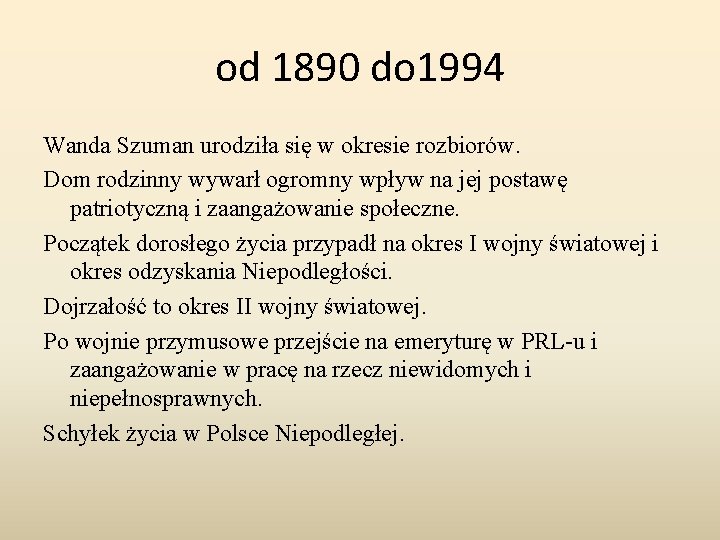 od 1890 do1994

Wanda Szuman urodziła się w okresie rozbiorów.

Dom rodzinny wywarł ogromny wpływ na jej postawę patriotyczną i zaangażowanie społeczne.

Początek dorosłego życia przypadł na okres I wojny światowej i okres odzyskania Niepodległości.

Dojrzałość to okres II wojny światowej.

Po wojnie przymusowe przejście na emeryturę w PRL-u i zaangażowanie w pracę na rzecz niewidomych i niepełnosprawnych.

Schyłek życia w Polsce Niepodległej.